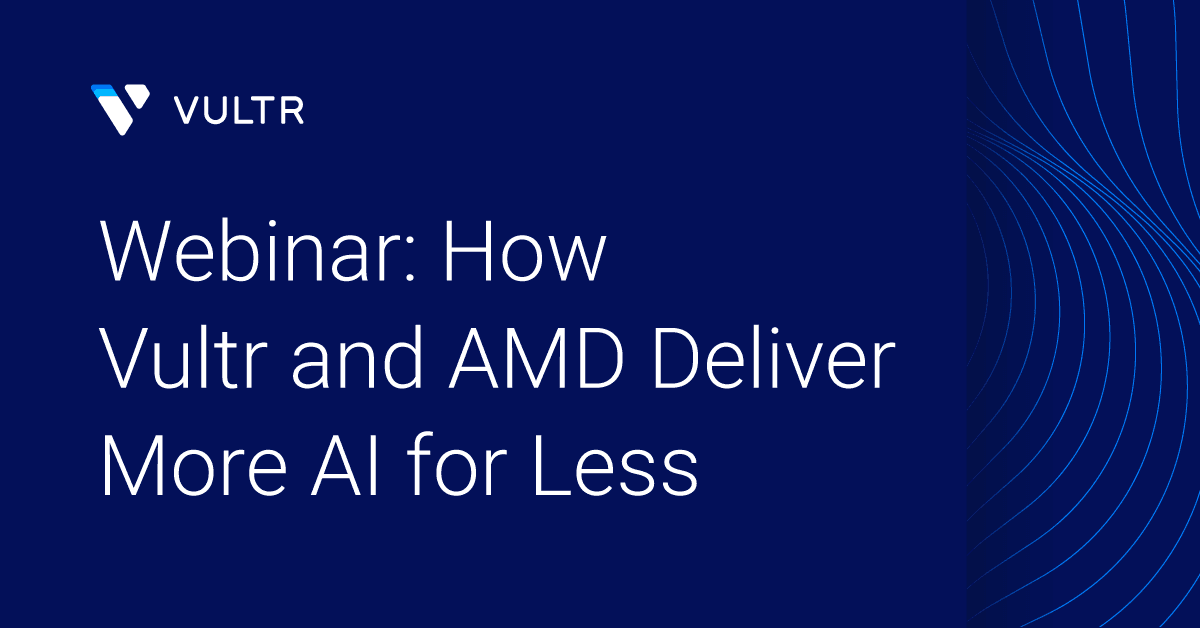 VULTR

Webinar: How Vultr and AMD Deliver More AI for Less